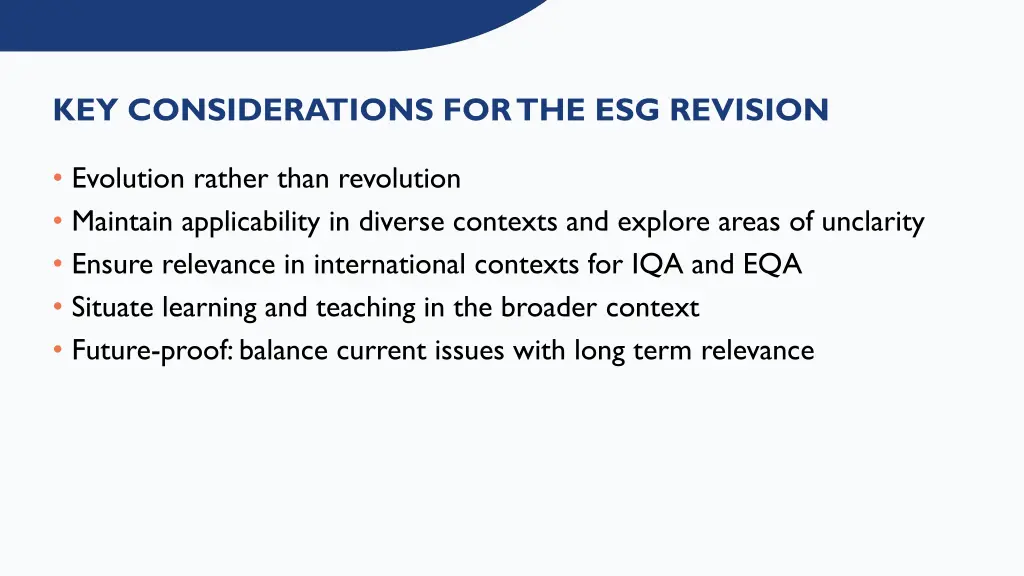 KEY CONSIDERATIONS FOR THE ESG REVISION

• Evolution rather than revolution
• Maintain applicability in diverse contexts and explore areas of unclarity
• Ensure relevance in international contexts for IQA and EQA
• Situate learning and teaching in the broader context
• Future-proof: balance current issues with long term relevance